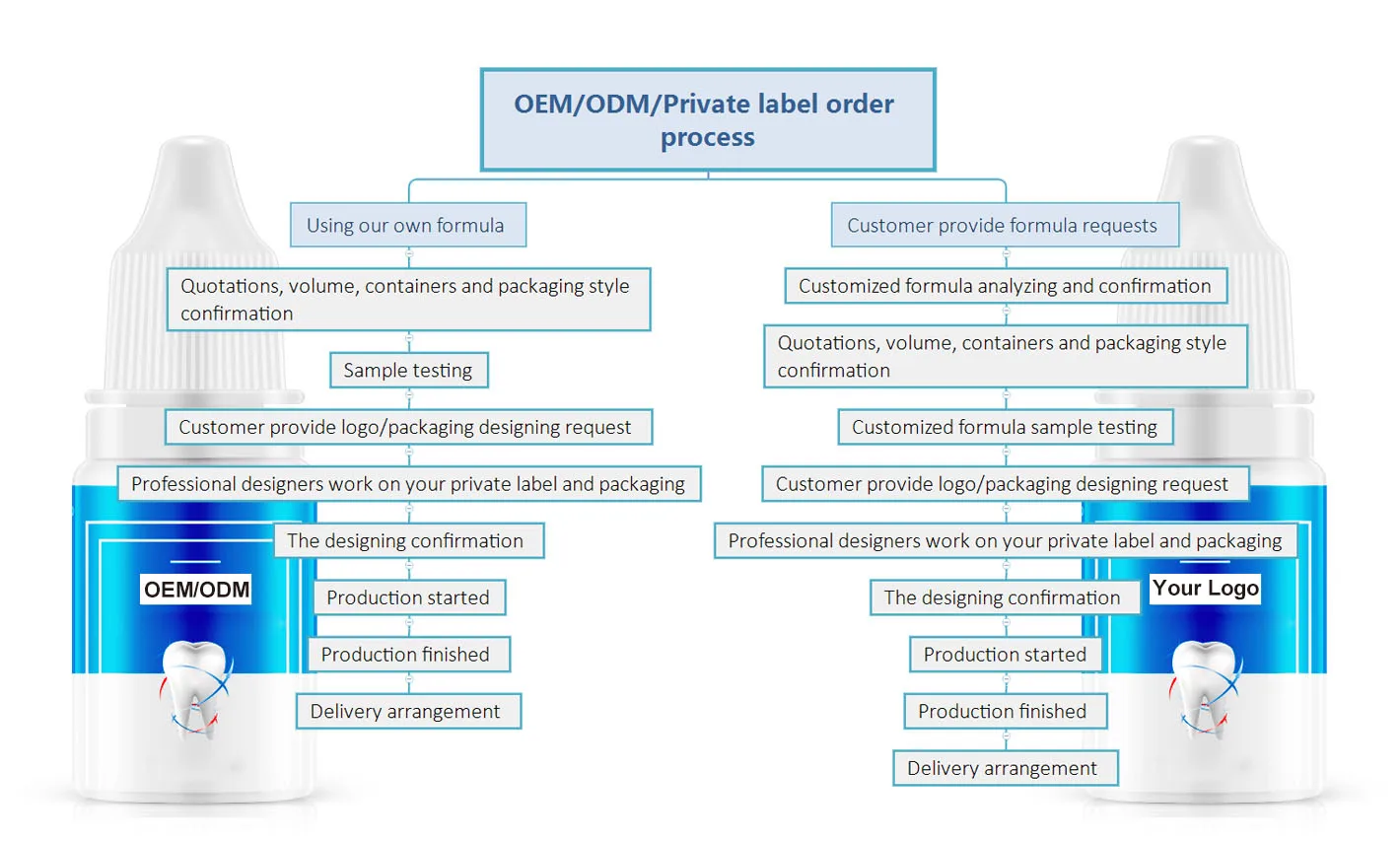 OEM/ODM/Private label order process

Using our own formula

Quotations, volume, containers and packaging style confirmation

Sample testing

Customer provide logo/packaging designing request

Professional designers work on your private label and packaging

The designing confirmation

Production started

Production finished

Delivery arrangement

Customer provide formula requests

Customized formula analyzing and confirmation

Quotations, volume, containers and packaging style confirmation

Customized formula sample testing

Customer provide logo/packaging designing request

Professional designers work on your private label and packaging

The designing confirmation

Production started

Production finished

Delivery arrangement

OEM/ODM

Your Logo